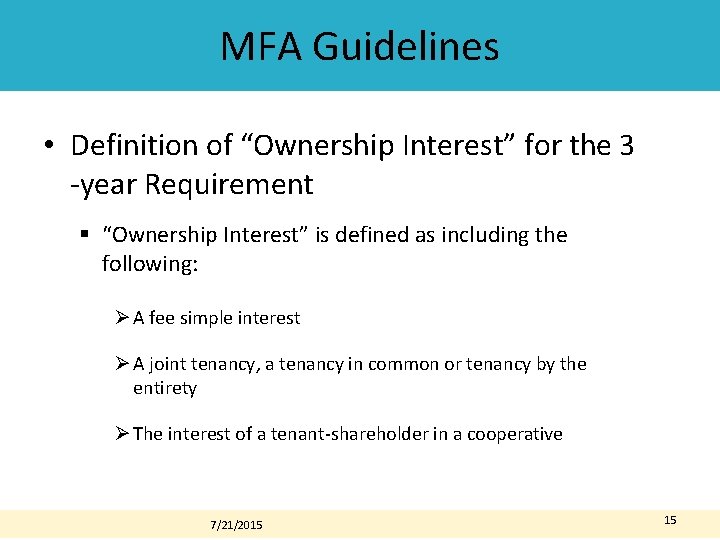 MFA Guidelines

• Definition of “Ownership Interest” for the 3 -year Requirement

▪ “Ownership Interest” is defined as including the following:

➢ A fee simple interest

➢ A joint tenancy, a tenancy in common or tenancy by the entirety

➢ The interest of a tenant-shareholder in a cooperative

7/21/2015

15